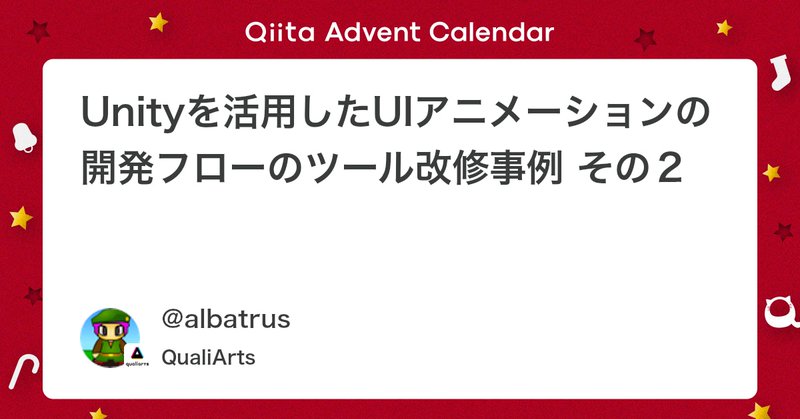 Qiita Advent Calendar

Unityを活用したUIアニメーションの開発フローのツール改修事例 その２

@albatrus

QualiArts